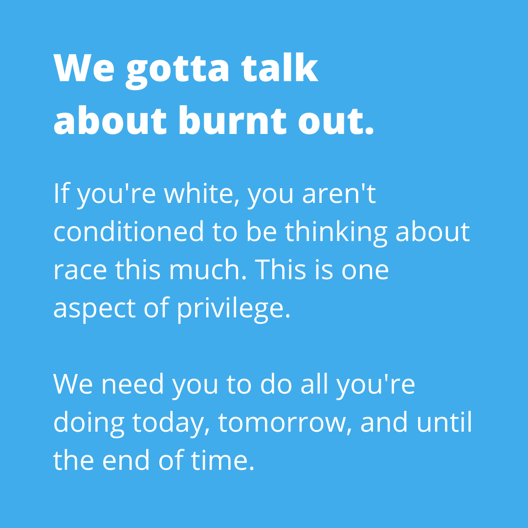 We gotta talk about burnt out.

If you're white, you aren't conditioned to be thinking about race this much. This is one aspect of privilege.

We need you to do all you're doing today, tomorrow, and until the end of time.